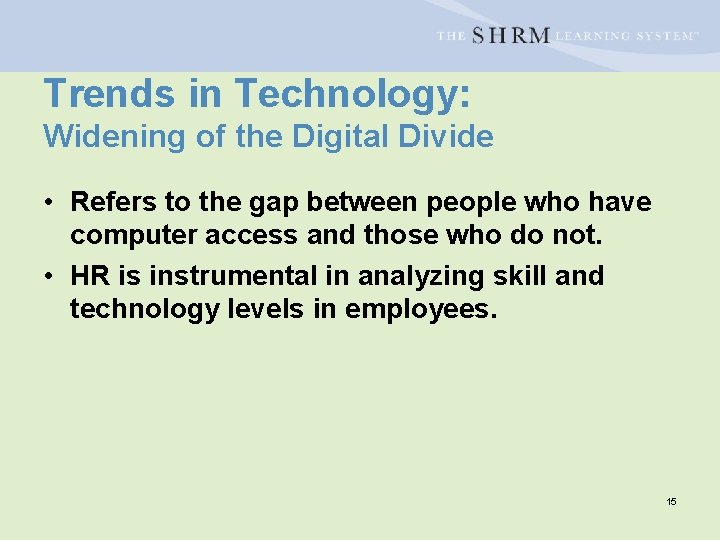 THE SHRM LEARNING SYSTEM™

Trends in Technology:
Widening of the Digital Divide

• Refers to the gap between people who have computer access and those who do not.
• HR is instrumental in analyzing skill and technology levels in employees.

15